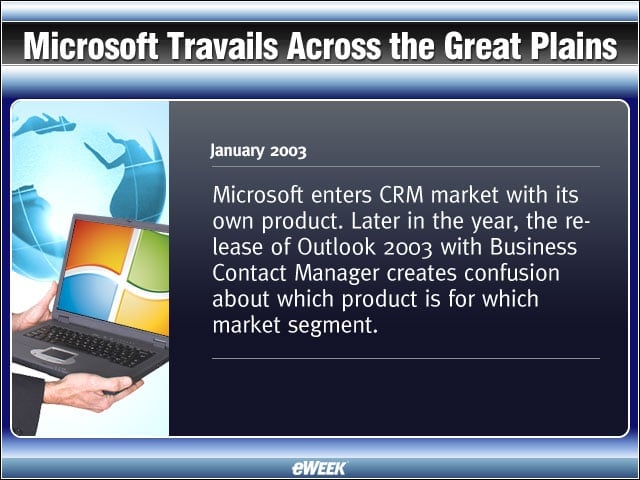 Microsoft Travails Across the Great Plains

January 2003

Microsoft enters CRM market with its own product. Later in the year, the release of Outlook 2003 with Business Contact Manager creates confusion about which product is for which market segment.

eWEEK